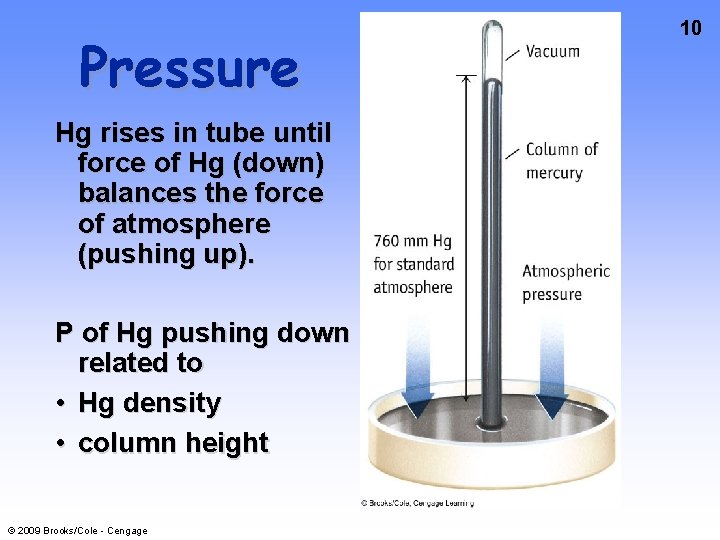 10

Pressure

Hg rises in tube until force of Hg (down) balances the force of atmosphere (pushing up).

P of Hg pushing down related to
• Hg density
• column height

Vacuum

Column of mercury

760 mm Hg for standard atmosphere

Atmospheric pressure

© Brooks/Cole, Cengage Learning

© 2009 Brooks/Cole - Cengage